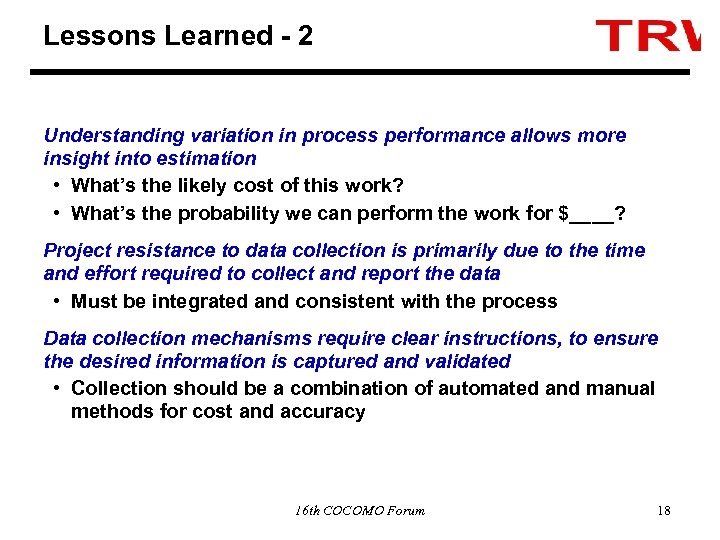 Lessons Learned - 2

TRW

Understanding variation in process performance allows more insight into estimation

• What's the likely cost of this work?

• What's the probability we can perform the work for $____?

Project resistance to data collection is primarily due to the time and effort required to collect and report the data

• Must be integrated and consistent with the process

Data collection mechanisms require clear instructions, to ensure the desired information is captured and validated

• Collection should be a combination of automated and manual methods for cost and accuracy

16th COCOMO Forum

18